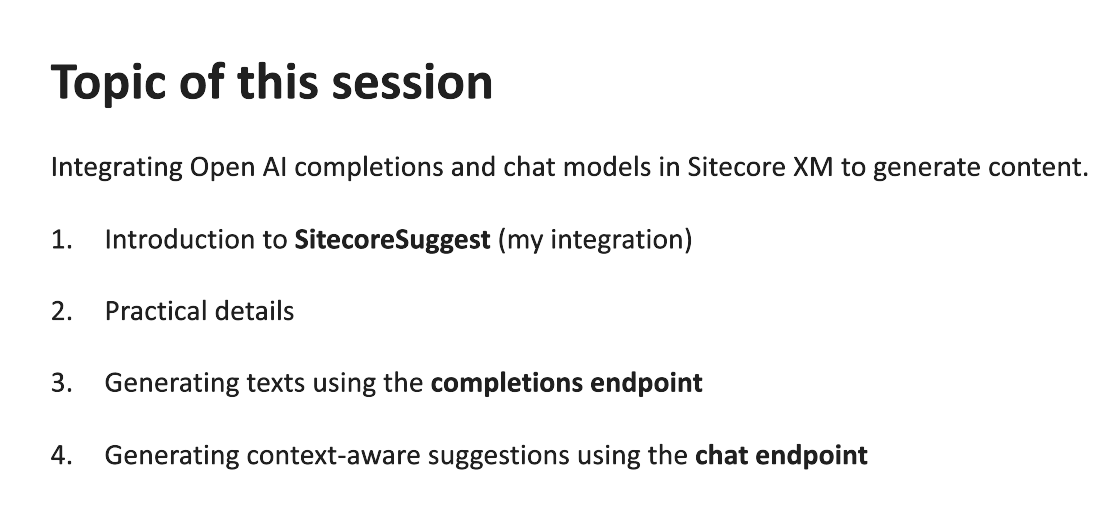 Topic of this session

Integrating Open AI completions and chat models in Sitecore XM to generate content.

1. Introduction to SitecoreSuggest (my integration)

2. Practical details

3. Generating texts using the completions endpoint

4. Generating context-aware suggestions using the chat endpoint